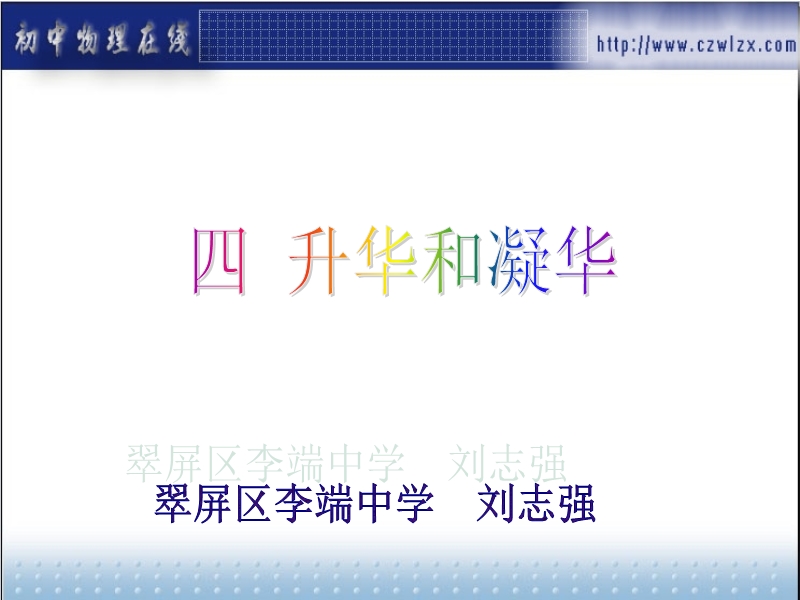 初中物理在线

http://www.czwlzx.com

四 升华和凝华

翠屏区李端中学 刘志强

翠屏区李端中学 刘志强